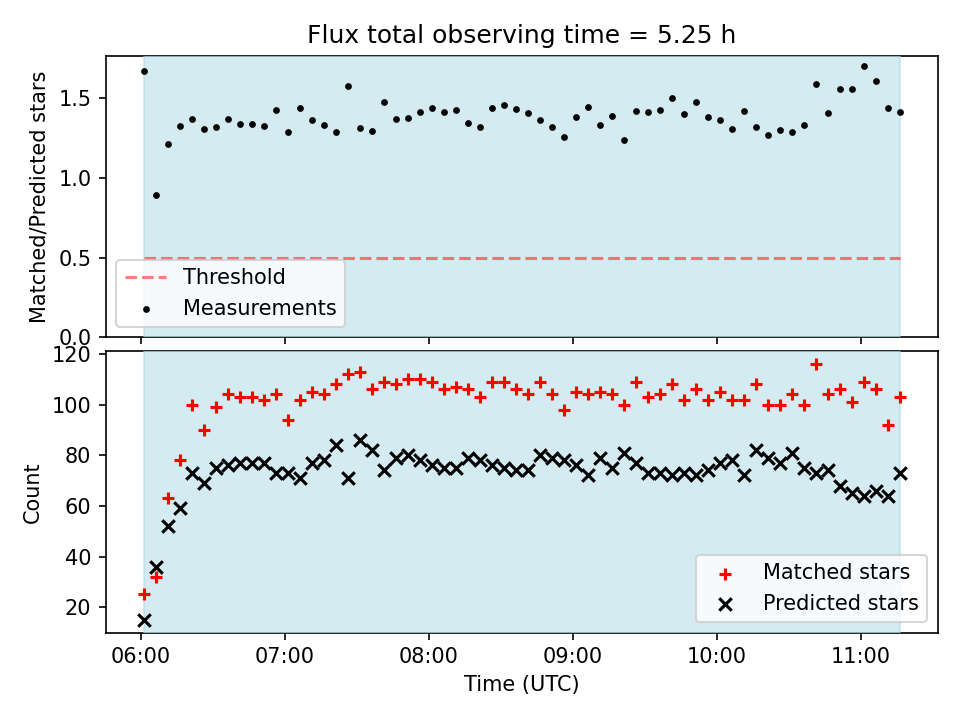 Flux total observing time = 5.25 h

Matched/Predicted stars
1.5
1.0
0.5
0.0

Threshold
Measurements

Count
120
100
80
60
40
20

Matched stars
Predicted stars

06:00
07:00
08:00
09:00
10:00
11:00
Time (UTC)